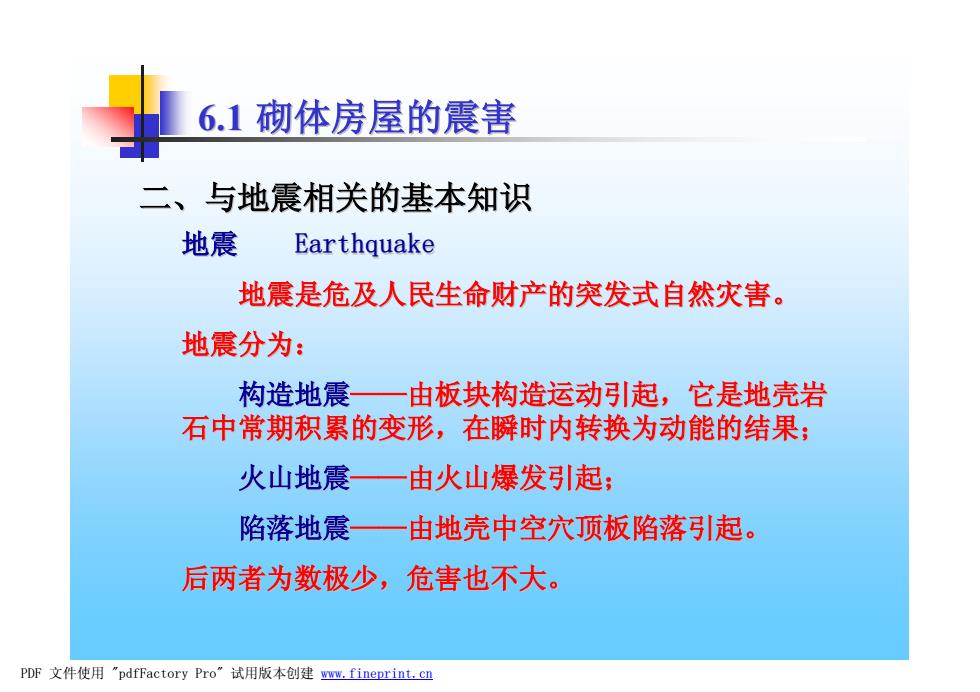 6.1 砌体房屋的震害

二、与地震相关的基本知识

地震　　Earthquake

地震是危及人民生命财产的突发式自然灾害。

地震分为：

构造地震——由板块构造运动引起，它是地壳岩石中常期积累的变形，在瞬时内转换为动能的结果；

火山地震——由火山爆发引起；

陷落地震——由地壳中空穴顶板陷落引起。

后两者为数极少，危害也不大。

PDF 文件使用 "pdfFactory Pro" 试用版本创建 www.fineprint.cn